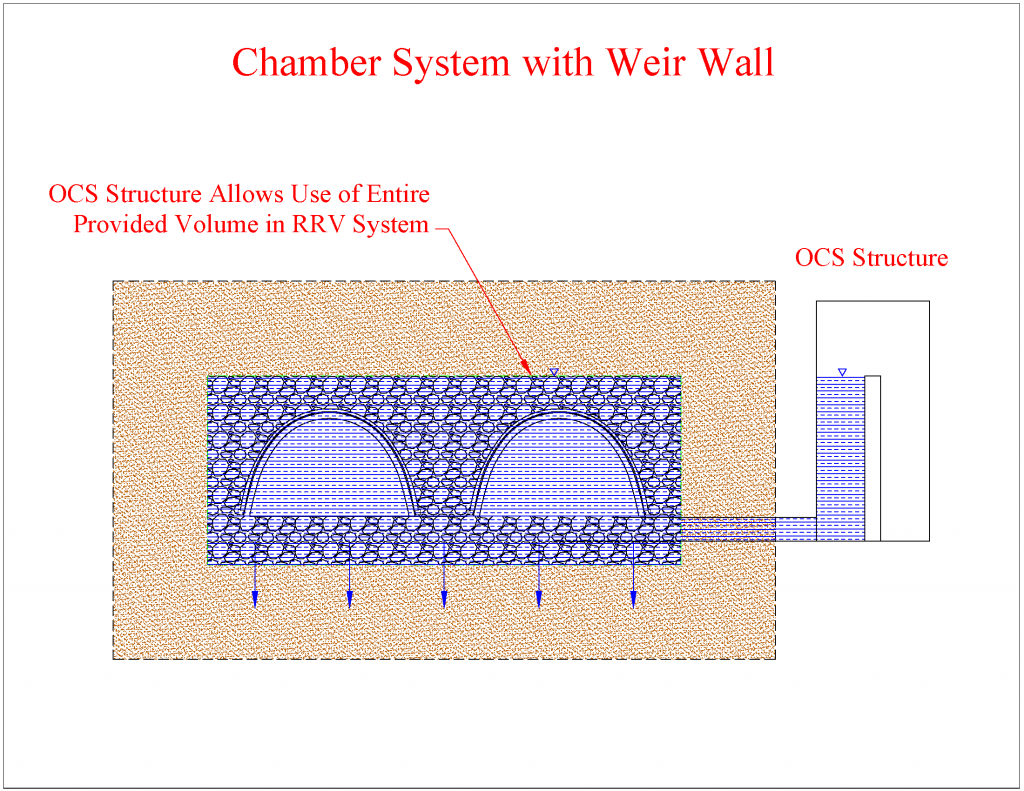 Chamber System with Weir Wall

OCS Structure Allows Use of Entire Provided Volume in RRV System

OCS Structure